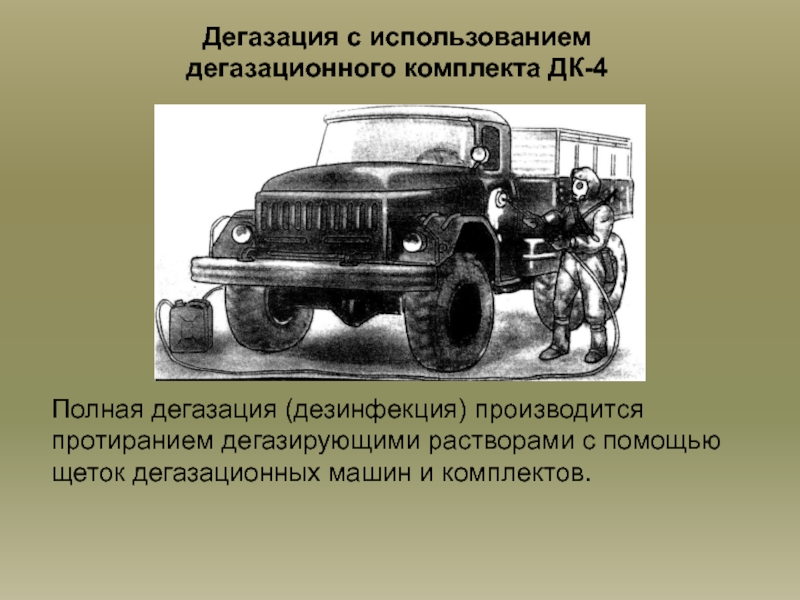 Дегазация с использованием дегазационного комплекта ДК-4

Полная дегазация (дезинфекция) производится протиранием дегазирующими растворами с помощью щеток дегазационных машин и комплектов.